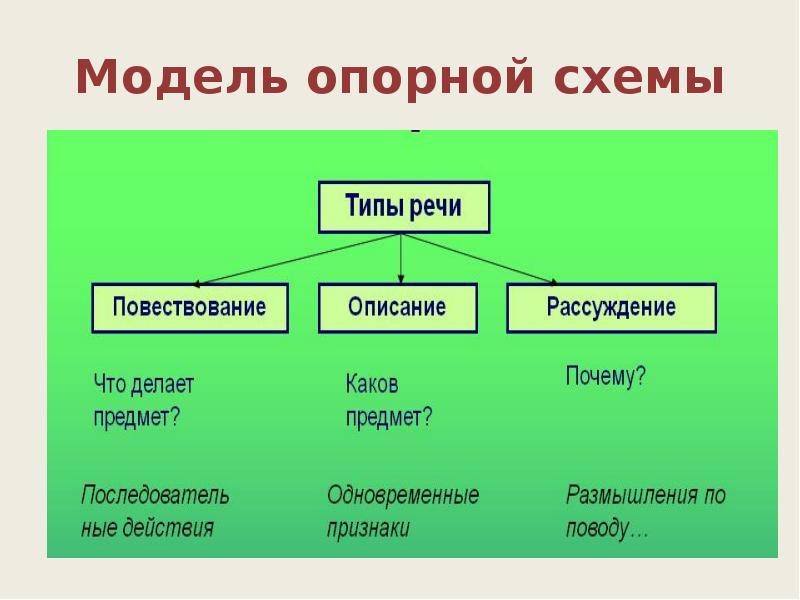 Модель опорной схемы

Типы речи

Повествование

Описание

Рассуждение

Что делает предмет?

Каков предмет?

Почему?

Последователь ные действия

Одновременные признаки

Размышления по поводу…